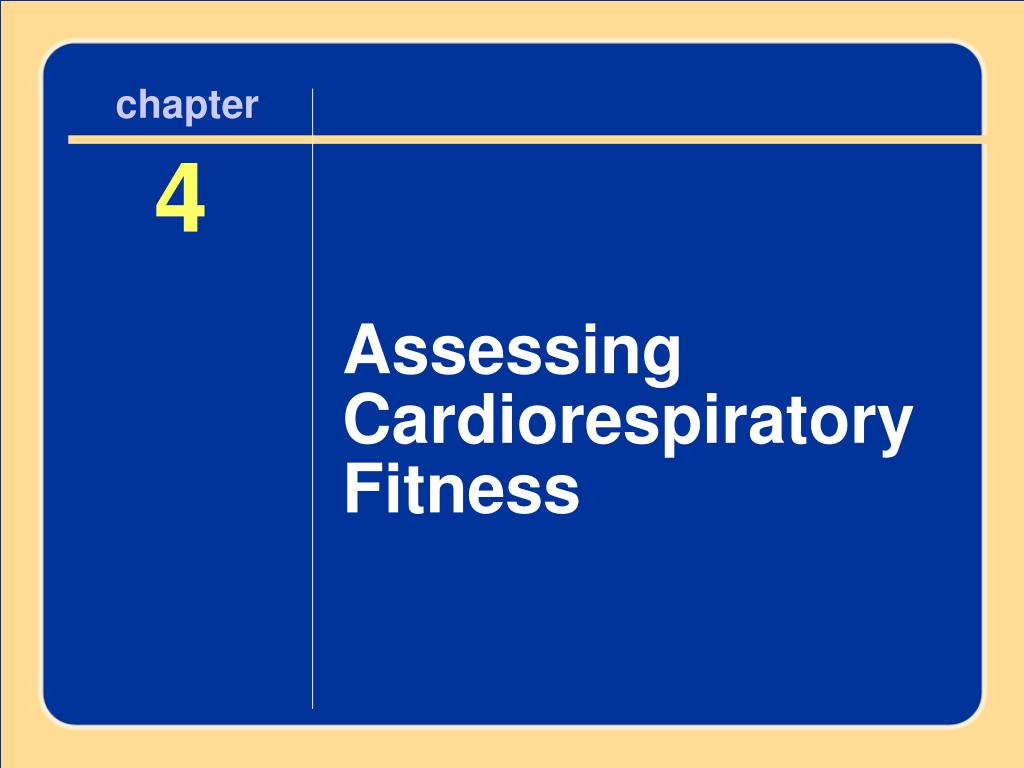 chapter

4

Assessing Cardiorespiratory Fitness